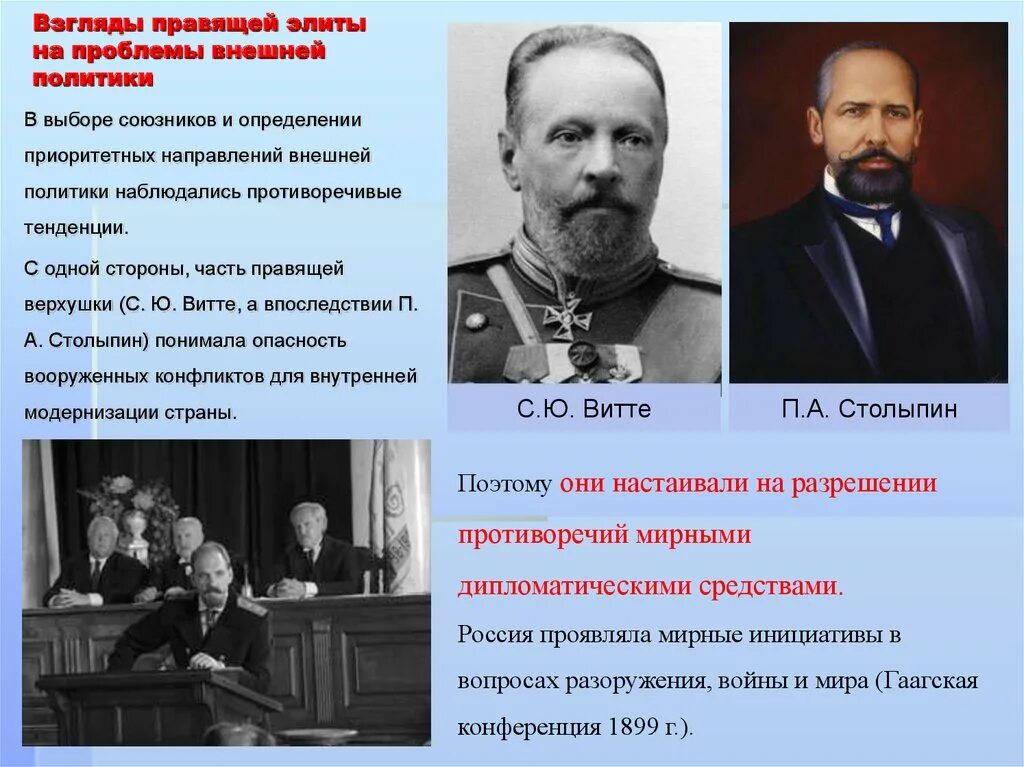 Взгляды правящей элиты на проблемы внешней политики

В выборе союзников и определении приоритетных направлений внешней политики наблюдались противоречивые тенденции.

С одной стороны, часть правящей верхушки (С. Ю. Витте, а впоследствии П. А. Столыпин) понимала опасность вооруженных конфликтов для внутренней модернизации страны.

С.Ю. Витте

П.А. Столыпин

Поэтому они настаивали на разрешении противоречий мирными дипломатическими средствами.

Россия проявляла мирные инициативы в вопросах разоружения, войны и мира (Гаагская конференция 1899 г.).